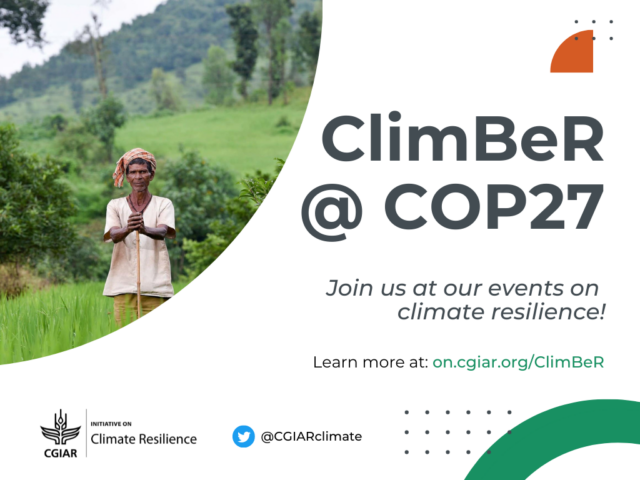 ClimBeR @ COP27

Join us at our events on climate resilience!

Learn more at: on.cgiar.org/ClimBeR

CGIAR

INITIATIVE ON
Climate Resilience

@CGIARclimate